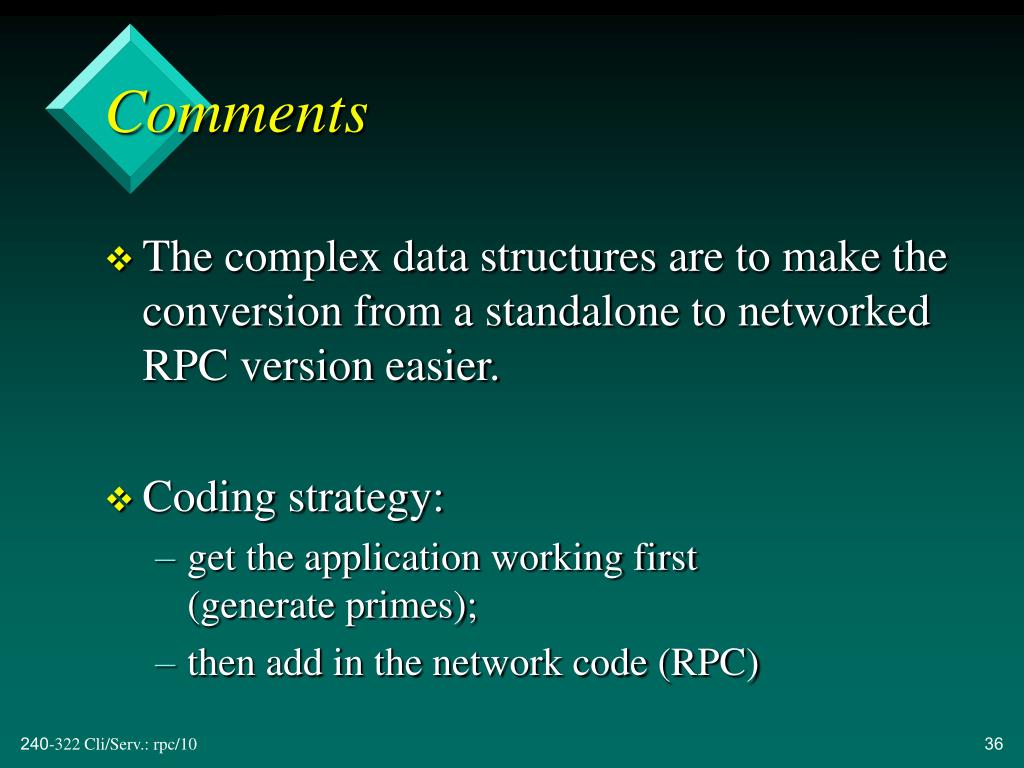 Comments

❖ The complex data structures are to make the conversion from a standalone to networked RPC version easier.

❖ Coding strategy:
– get the application working first (generate primes);
– then add in the network code (RPC)

240-322 Cli/Serv.: rpc/10

36